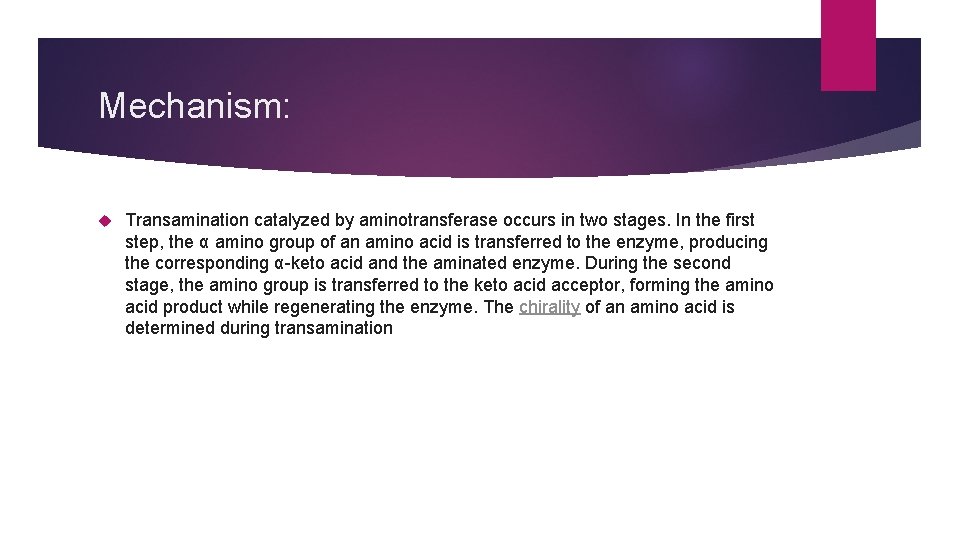 Mechanism:

Transamination catalyzed by aminotransferase occurs in two stages. In the first step, the α amino group of an amino acid is transferred to the enzyme, producing the corresponding α-keto acid and the aminated enzyme. During the second stage, the amino group is transferred to the keto acid acceptor, forming the amino acid product while regenerating the enzyme. The chirality of an amino acid is determined during transamination